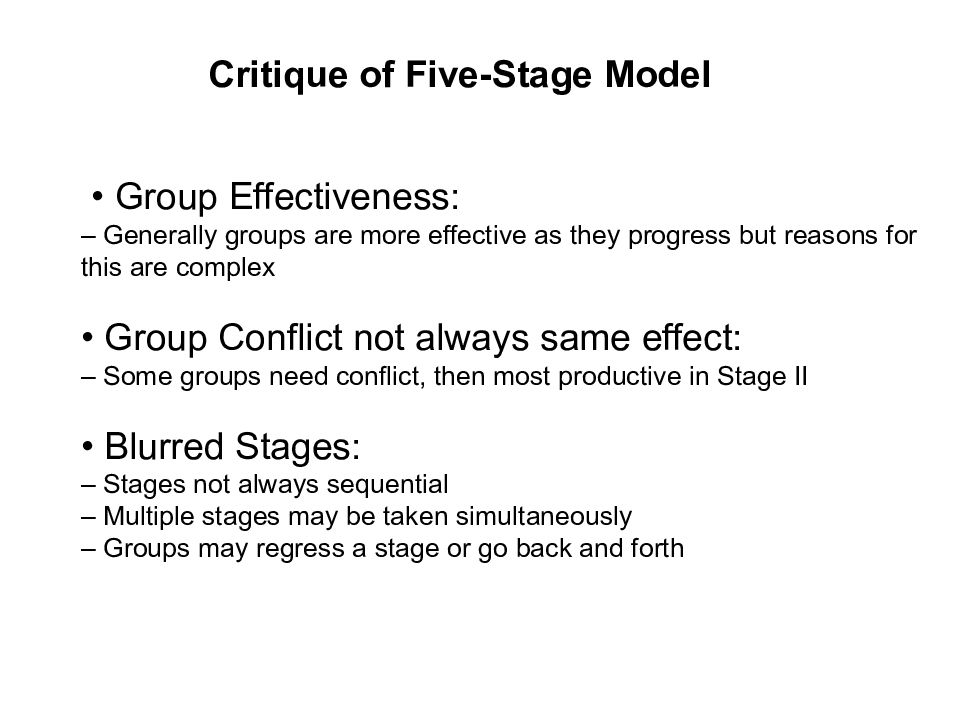 Critique of Five-Stage Model

• Group Effectiveness:
– Generally groups are more effective as they progress but reasons for this are complex

• Group Conflict not always same effect:
– Some groups need conflict, then most productive in Stage II

• Blurred Stages:
– Stages not always sequential
– Multiple stages may be taken simultaneously
– Groups may regress a stage or go back and forth